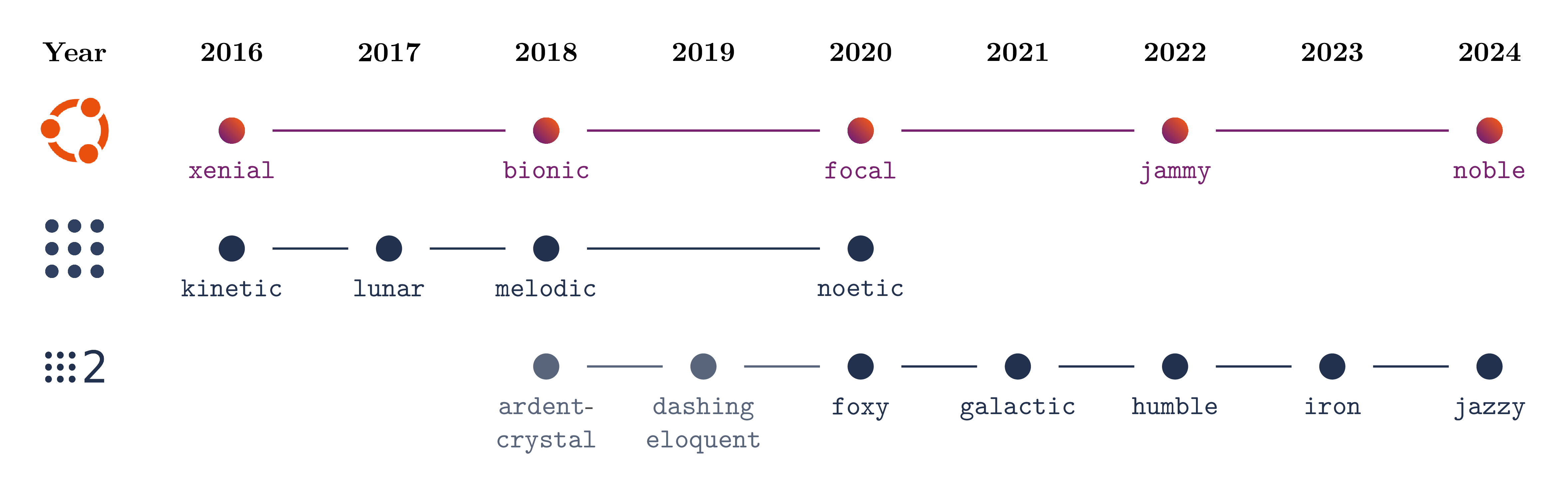 Year 2016 2017 2018 2019 2020 2021 2022 2023 2024

xenial bionic focal jammy noble

kinetic lunar melodic noetic

2

ardent-crystal dashing eloquent foxy galactic humble iron jazzy